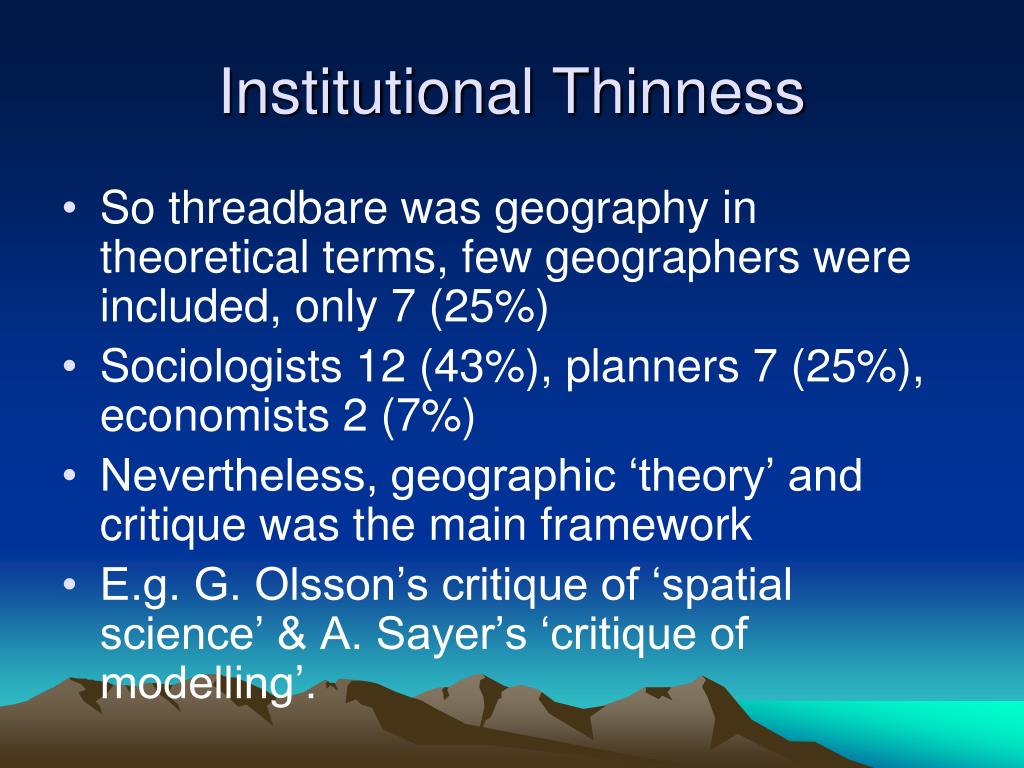 Institutional Thinness

• So threadbare was geography in theoretical terms, few geographers were included, only 7 (25%)
• Sociologists 12 (43%), planners 7 (25%), economists 2 (7%)
• Nevertheless, geographic ‘theory’ and critique was the main framework
• E.g. G. Olsson’s critique of ‘spatial science’ & A. Sayer’s ‘critique of modelling’.